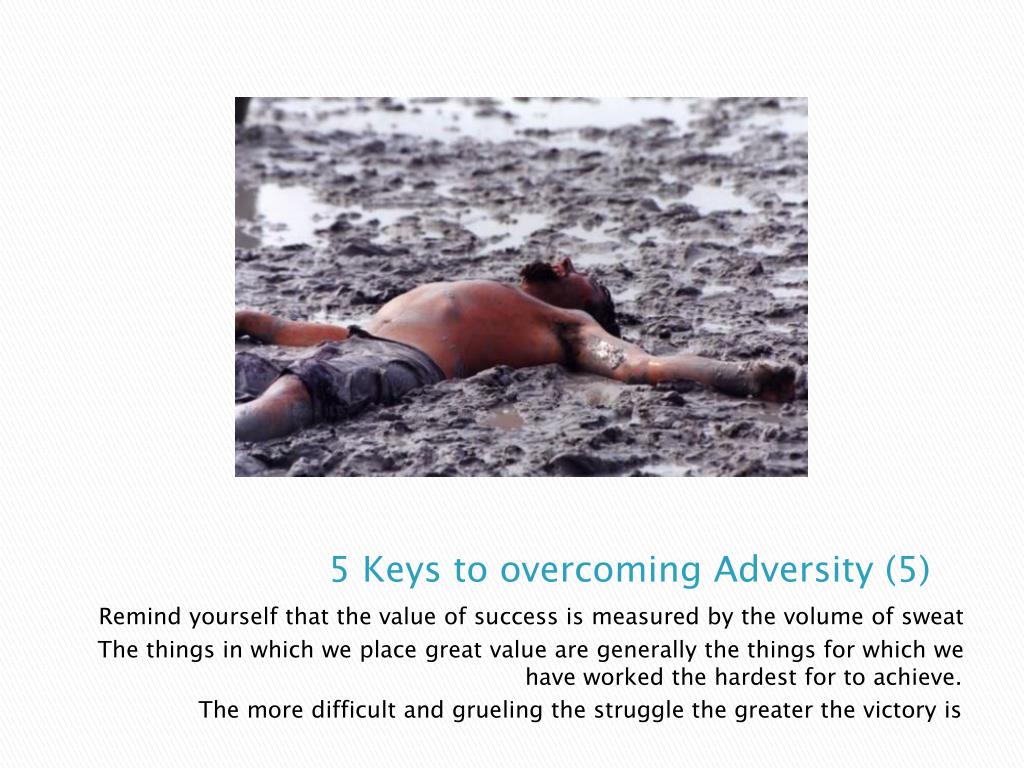 5 Keys to overcoming Adversity (5)

Remind yourself that the value of success is measured by the volume of sweat

The things in which we place great value are generally the things for which we have worked the hardest for to achieve.

The more difficult and grueling the struggle the greater the victory is